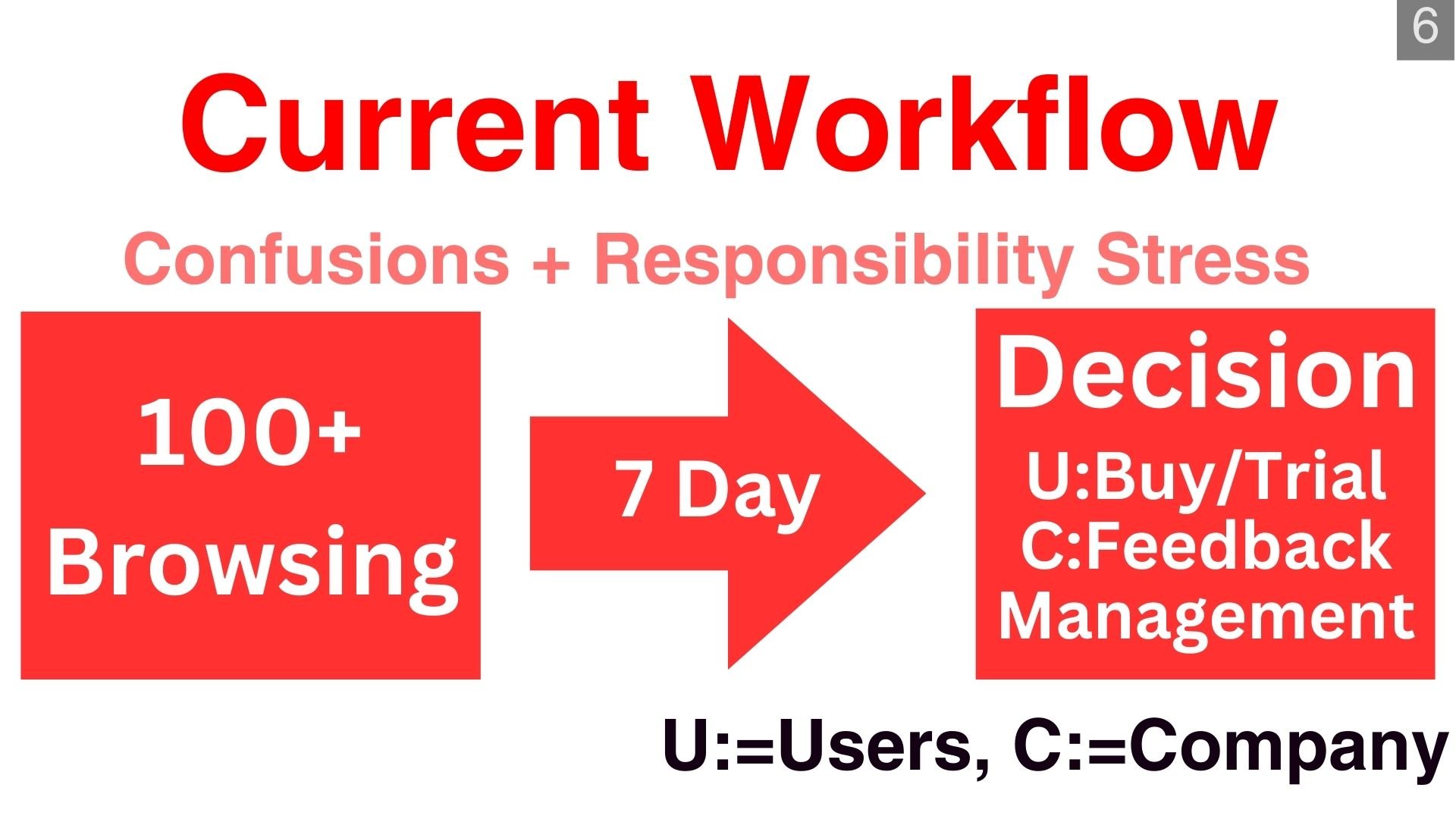 6

Current Workflow

Confusions + Responsibility Stress

100+
Browsing

7 Day

Decision
U:Buy/Trial
C:Feedback
Management

U:=Users, C:=Company